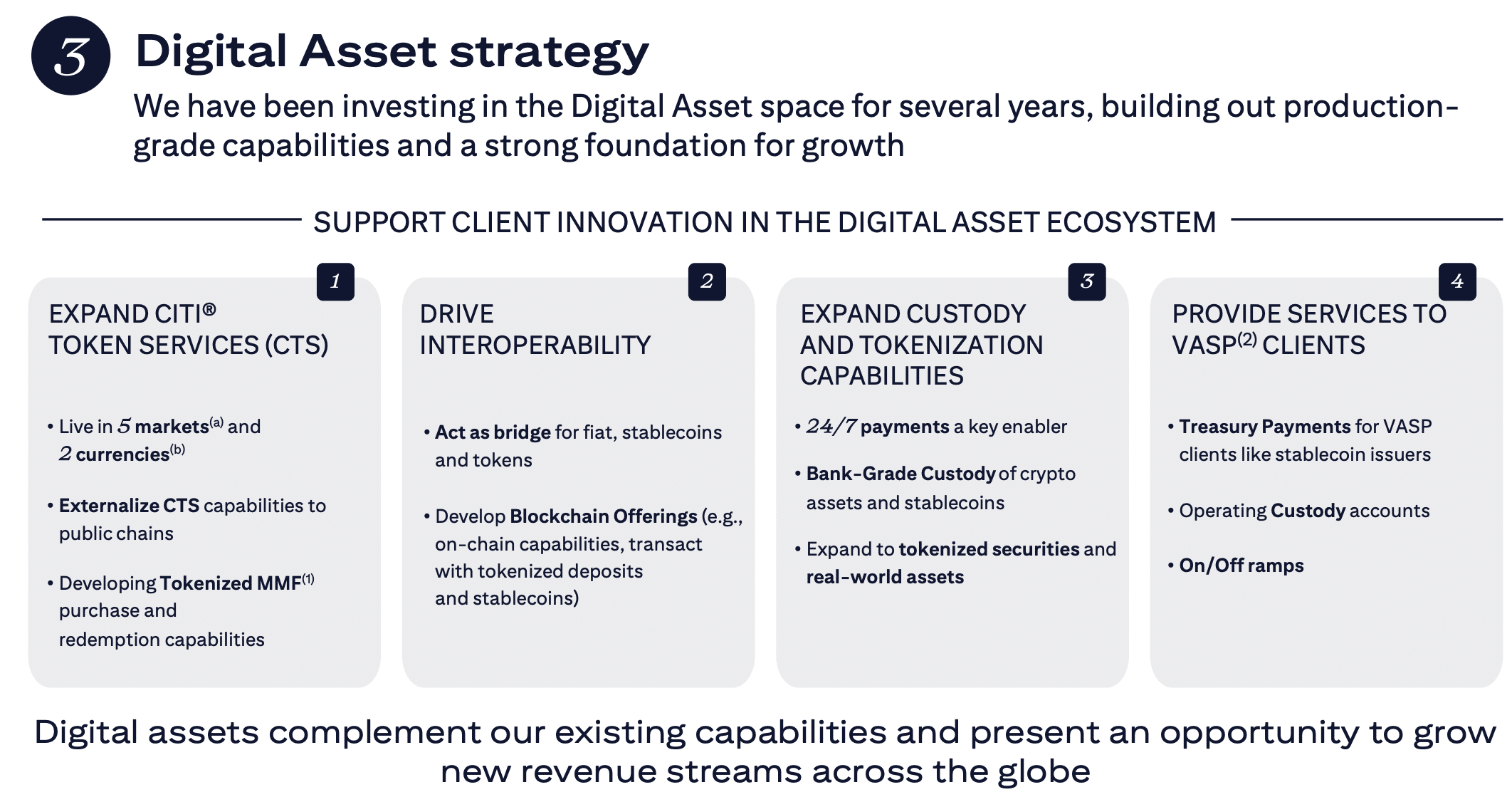 3 Digital Asset strategy

We have been investing in the Digital Asset space for several years, building out production-grade capabilities and a strong foundation for growth

SUPPORT CLIENT INNOVATION IN THE DIGITAL ASSET ECOSYSTEM

1
EXPAND CITI® TOKEN SERVICES (CTS)

• Live in 5 markets$^{(a)}$ and 2 currencies$^{(b)}$

• Externalize CTS capabilities to public chains

• Developing Tokenized MMF$^{(1)}$ purchase and redemption capabilities

2
DRIVE INTEROPERABILITY

• Act as bridge for fiat, stablecoins and tokens

• Develop Blockchain Offerings (e.g., on-chain capabilities, transact with tokenized deposits and stablecoins)

3
EXPAND CUSTODY AND TOKENIZATION CAPABILITIES

• 24/7 payments a key enabler

• Bank-Grade Custody of crypto assets and stablecoins

• Expand to tokenized securities and real-world assets

4
PROVIDE SERVICES TO VASP$^{(2)}$ CLIENTS

• Treasury Payments for VASP clients like stablecoin issuers

• Operating Custody accounts

• On/Off ramps

Digital assets complement our existing capabilities and present an opportunity to grow new revenue streams across the globe